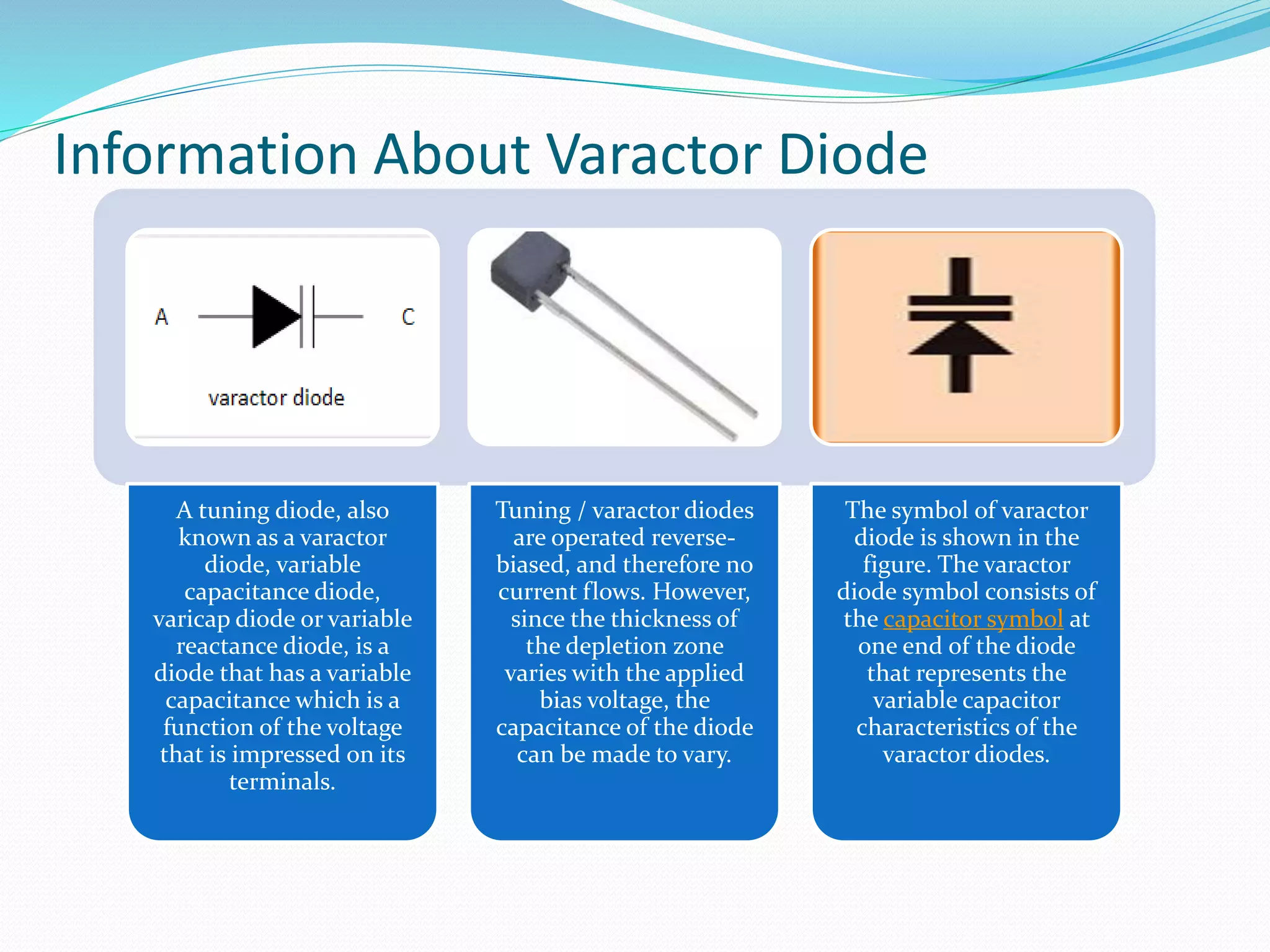 Information About Varactor Diode

A

C

varactor diode

A tuning diode, also known as a varactor diode, variable capacitance diode, varicap diode or variable reactance diode, is a diode that has a variable capacitance which is a function of the voltage that is impressed on its terminals.

Tuning / varactor diodes are operated reverse-biased, and therefore no current flows. However, since the thickness of the depletion zone varies with the applied bias voltage, the capacitance of the diode can be made to vary.

The symbol of varactor diode is shown in the figure. The varactor diode symbol consists of the capacitor symbol at one end of the diode that represents the variable capacitor characteristics of the varactor diodes.